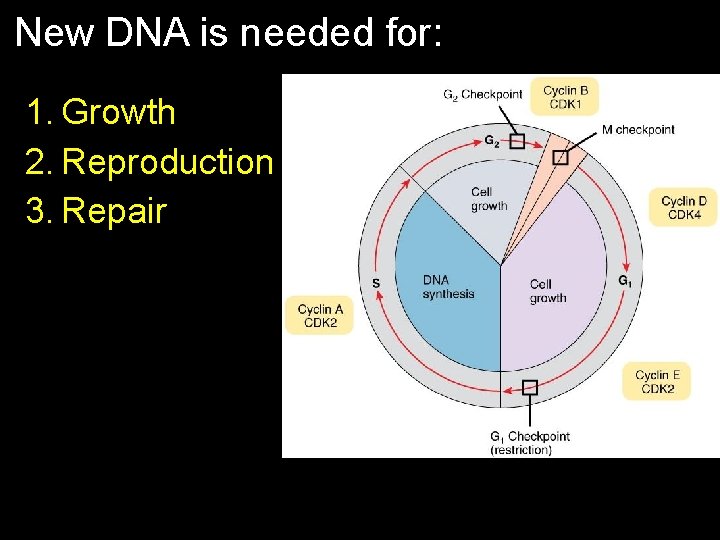 New DNA is needed for:

1. Growth
2. Reproduction
3. Repair

$G_2$ Checkpoint

Cyclin B
CDK1

M checkpoint

$G_2$

Cell growth

Cyclin D
CDK4

S

DNA synthesis

Cell growth

$G_1$

Cyclin A
CDK2

Cyclin E
CDK2

$G_1$ Checkpoint
(restriction)